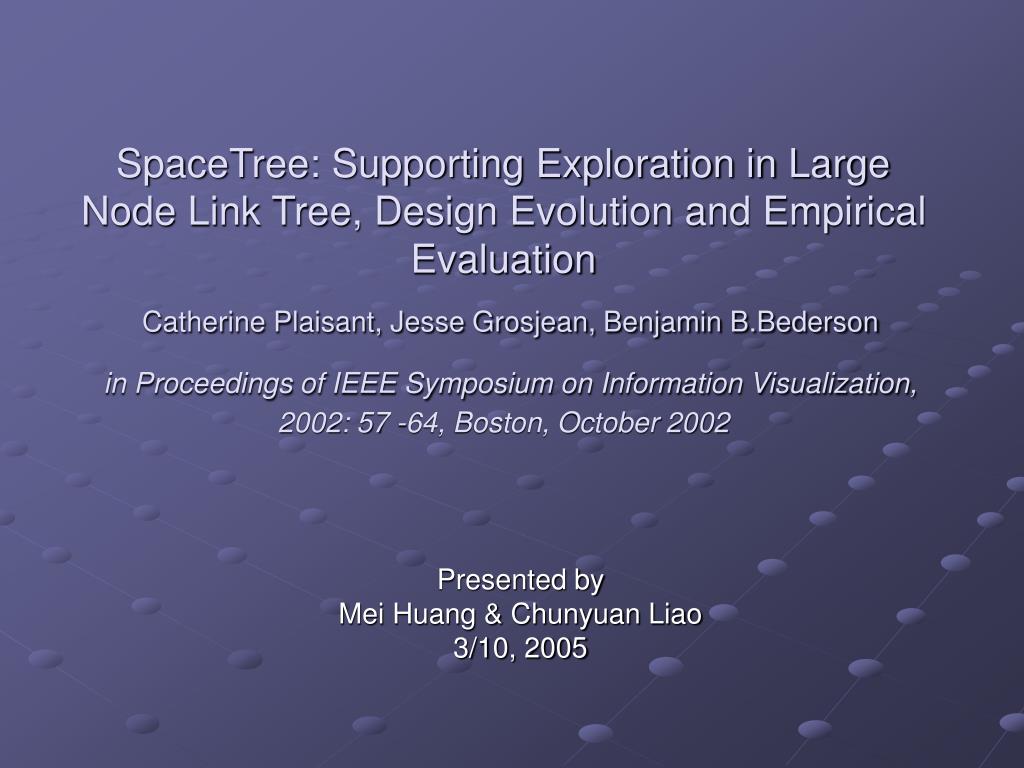 SpaceTree: Supporting Exploration in Large Node Link Tree, Design Evolution and Empirical Evaluation

Catherine Plaisant, Jesse Grosjean, Benjamin B.Bederson

in Proceedings of IEEE Symposium on Information Visualization, 2002: 57 -64, Boston, October 2002

Presented by
Mei Huang & Chunyuan Liao
3/10, 2005